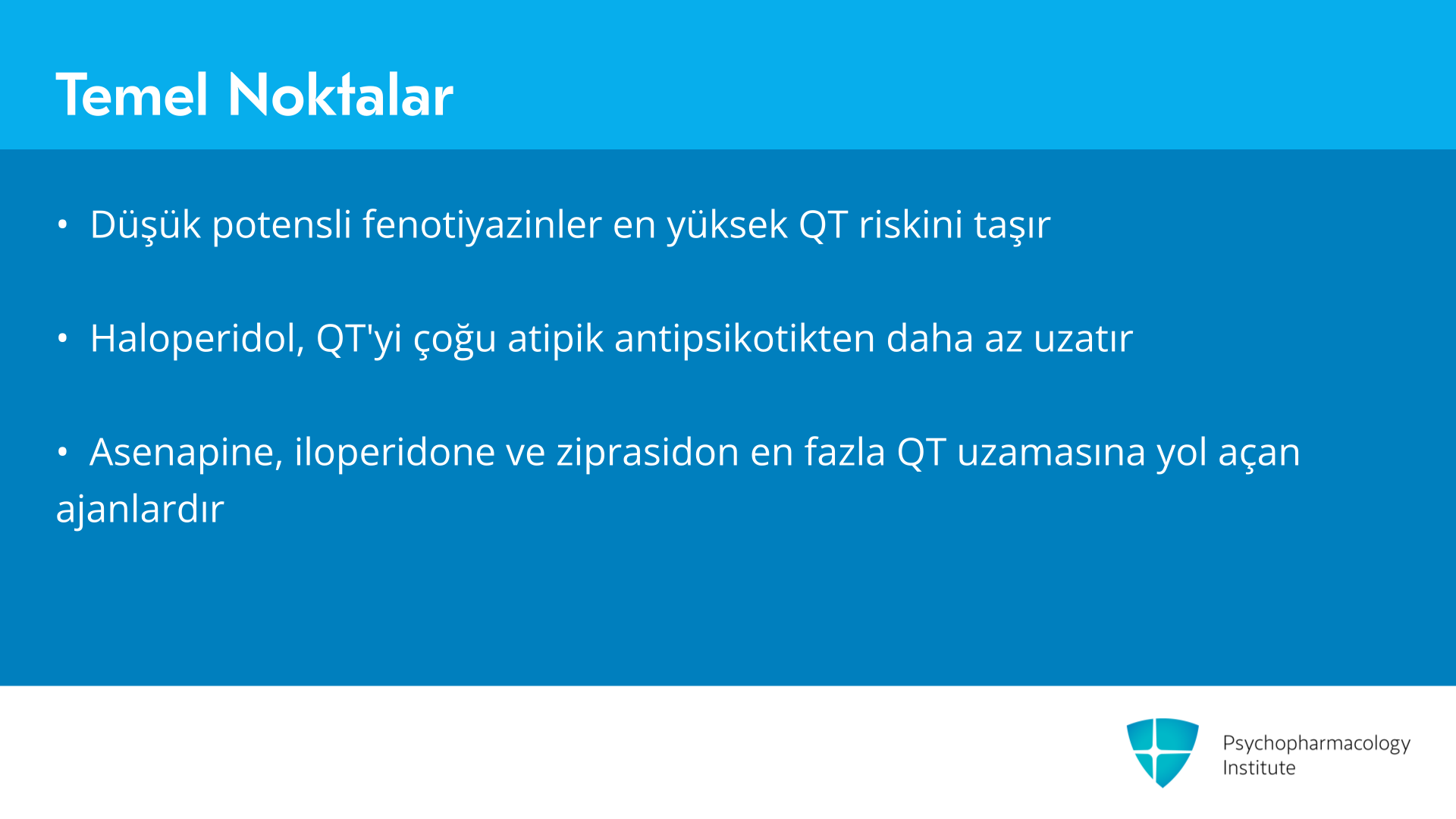 Temel Noktalar

• Düşük potensli fenotiyazinler en yüksek QT riskini taşır

• Haloperidol, QT'yi çoğu atipik antipsikotikten daha az uzatır

• Asenapine, iloperidone ve ziprasidon en fazla QT uzamasına yol açan ajanlardır

Psychopharmacology
Institute